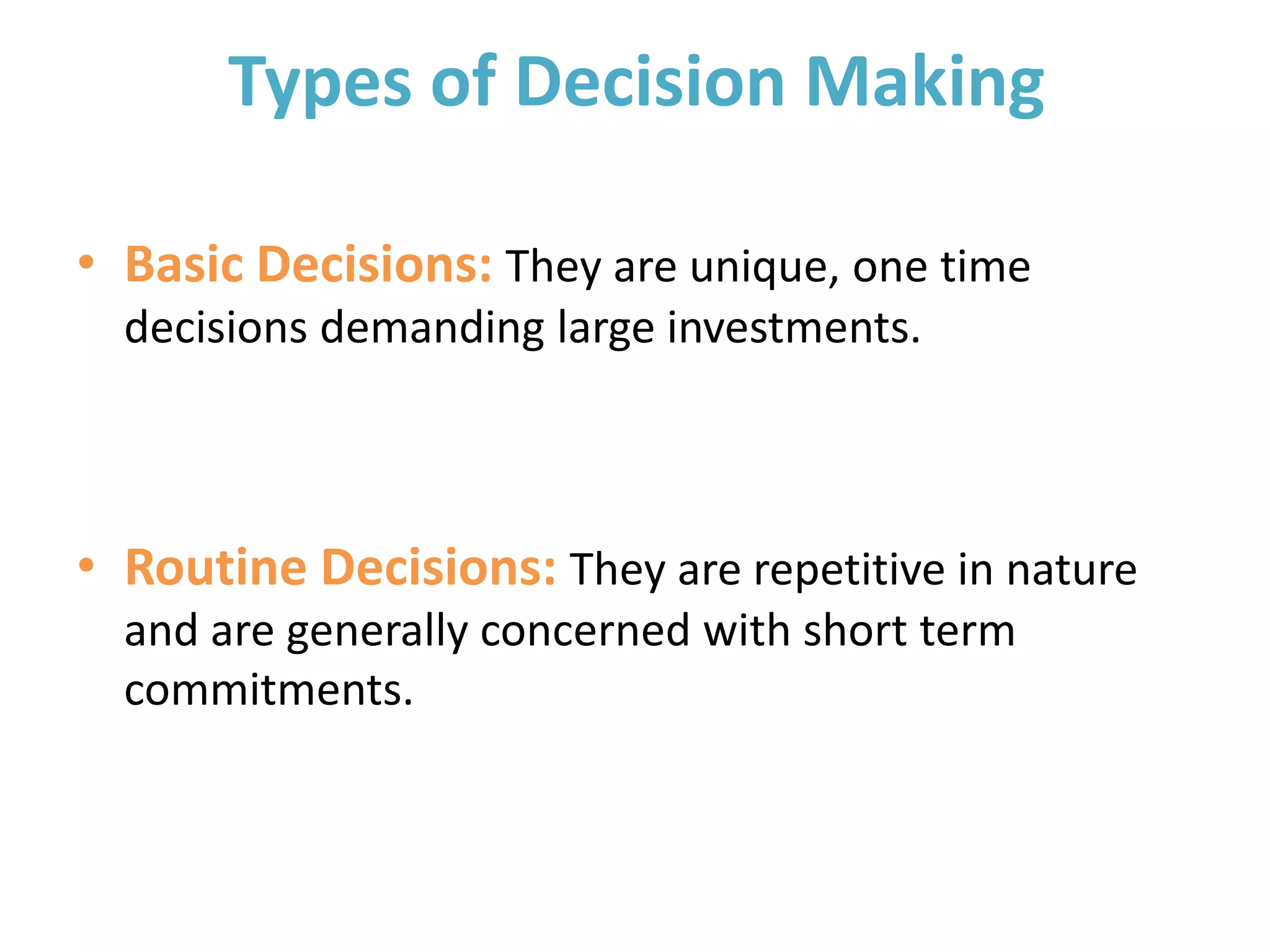 Types of Decision Making

• Basic Decisions: They are unique, one time decisions demanding large investments.

• Routine Decisions: They are repetitive in nature and are generally concerned with short term commitments.